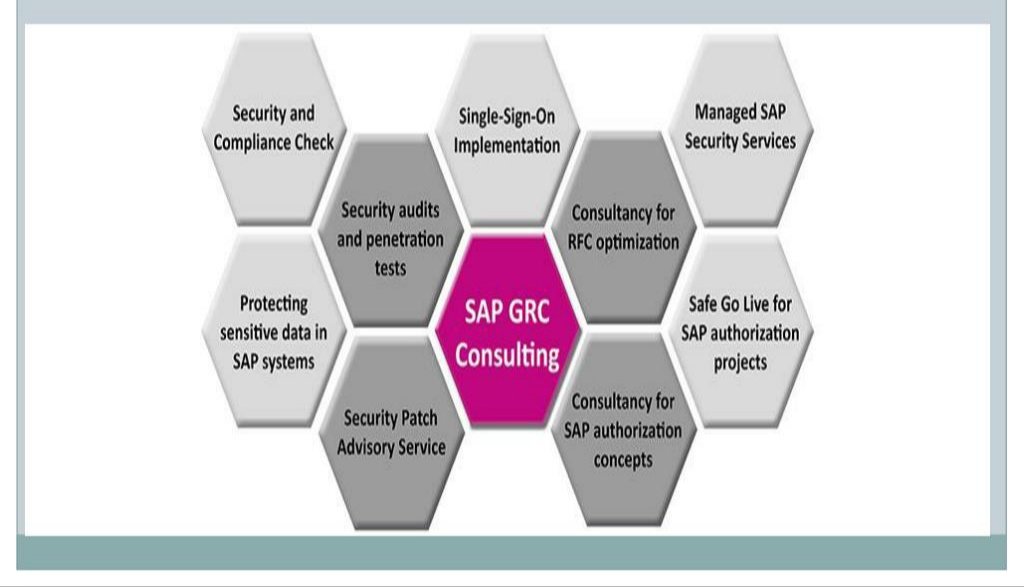 Security and Compliance Check

Single-Sign-On Implementation

Managed SAP Security Services

Security audits and penetration tests

Consultancy for RFC optimization

Protecting sensitive data in SAP systems

SAP GRC Consulting

Safe Go Live for SAP authorization projects

Security Patch Advisory Service

Consultancy for SAP authorization concepts